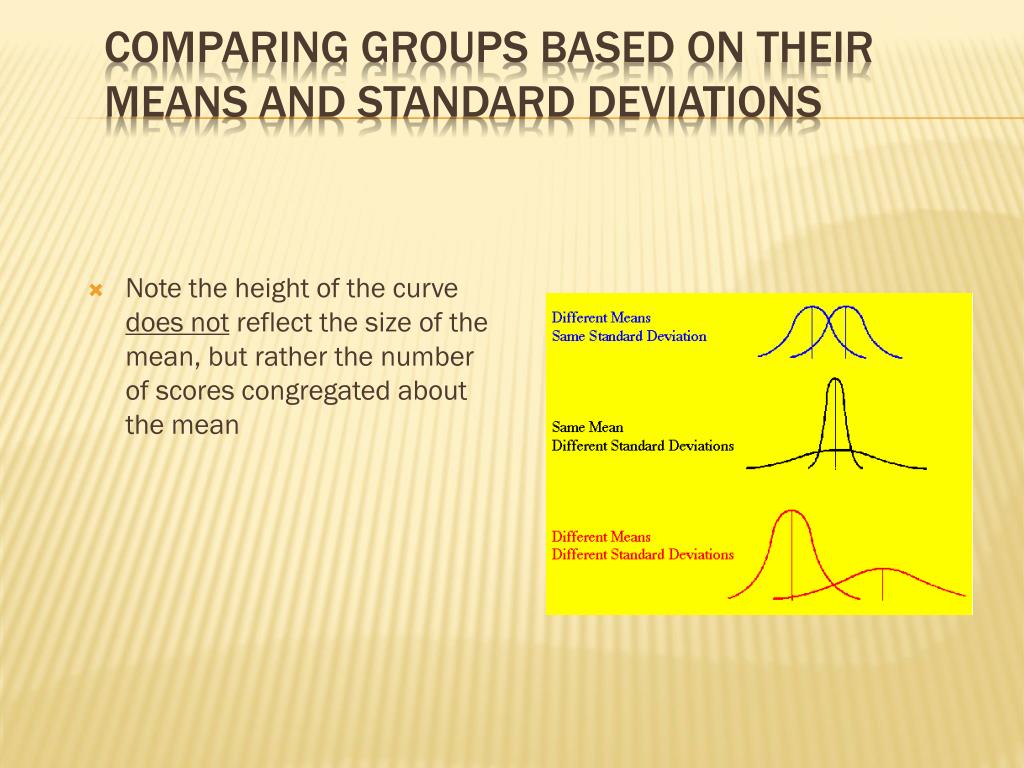 COMPARING GROUPS BASED ON THEIR MEANS AND STANDARD DEVIATIONS

Note the height of the curve does not reflect the size of the mean, but rather the number of scores congregated about the mean

Different Means
Same Standard Deviation

Same Mean
Different Standard Deviations

Different Means
Different Standard Deviations